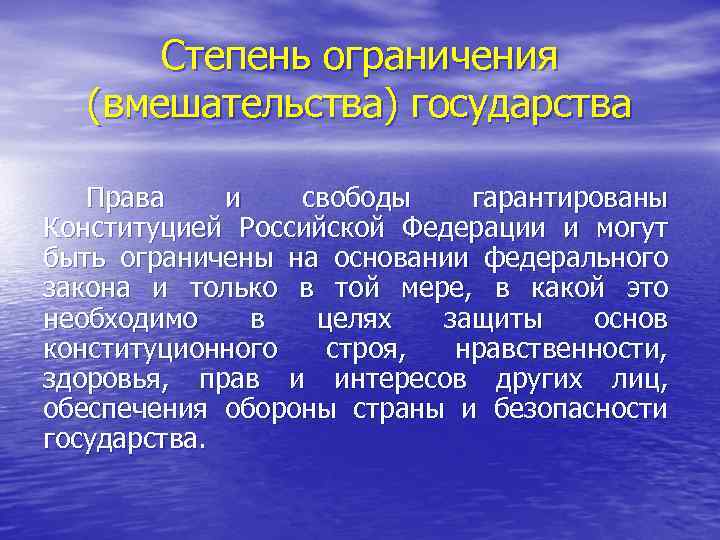 Степень ограничения (вмешательства) государства

Права и свободы гарантированы Конституцией Российской Федерации и могут быть ограничены на основании федерального закона и только в той мере, в какой это необходимо в целях защиты основ конституционного строя, нравственности, здоровья, прав и интересов других лиц, обеспечения обороны страны и безопасности государства.